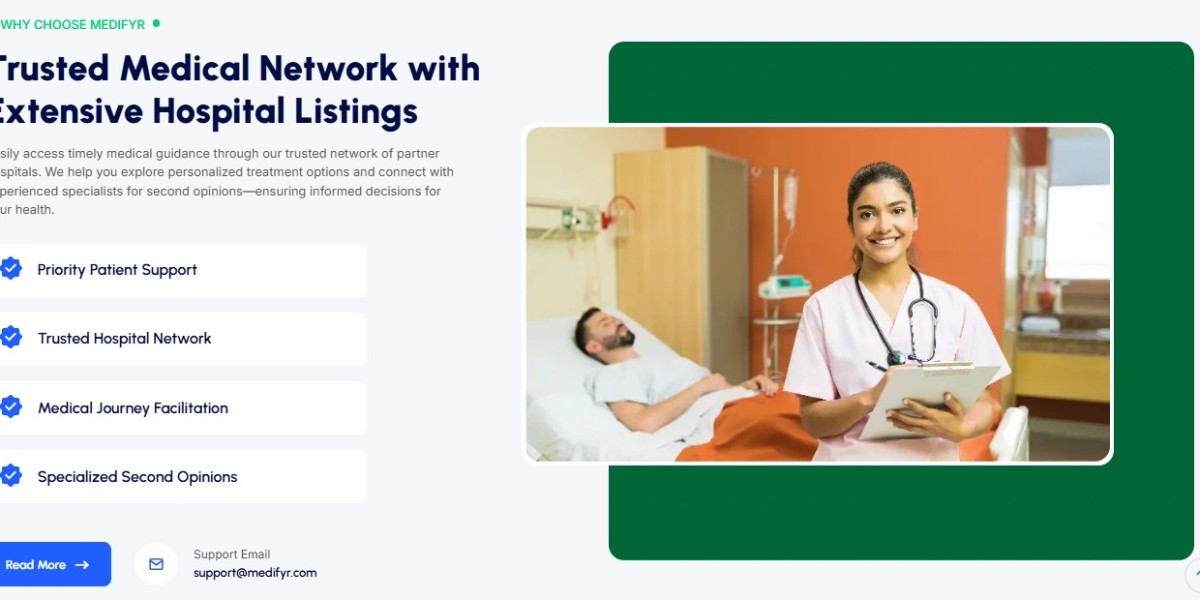 WHY CHOOSE MEDIFYR

Trusted Medical Network with Extensive Hospital Listings

sily access timely medical guidance through our trusted network of partner spitals. We help you explore personalized treatment options and connect with perienced specialists for second opinions—ensuring informed decisions for ur health.

Priority Patient Support

Trusted Hospital Network

Medical Journey Facilitation

Specialized Second Opinions

Read More

Support Email
support@medifyr.com